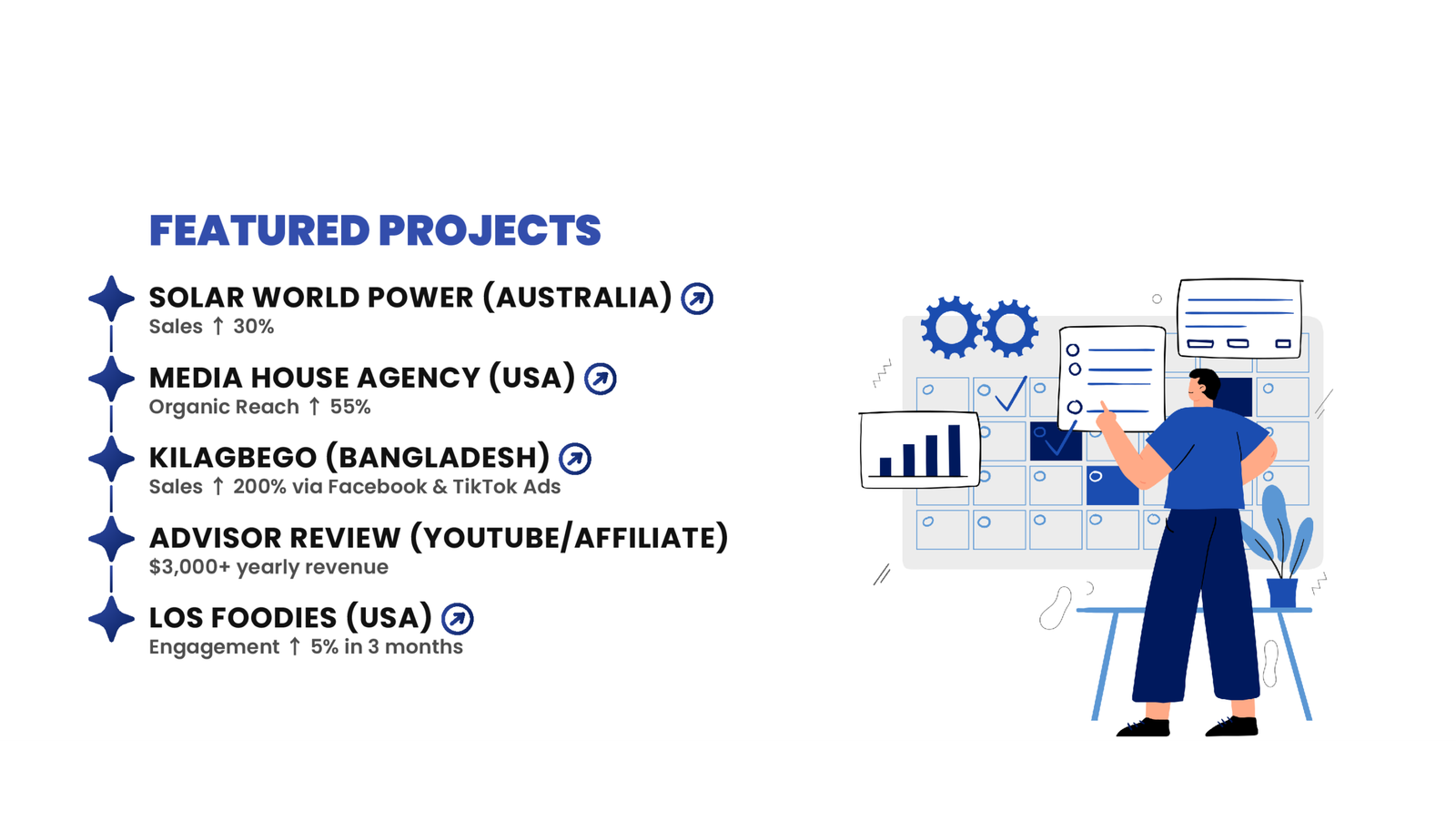 FEATURED PROJECTS

SOLAR WORLD POWER (AUSTRALIA)
Sales ↑ 30%

MEDIA HOUSE AGENCY (USA)
Organic Reach ↑ 55%

KILAGBEGO (BANGLADESH)
Sales ↑ 200% via Facebook & TikTok Ads

ADVISOR REVIEW (YOUTUBE/AFFILIATE)
$3,000+ yearly revenue

LOS FOODIES (USA)
Engagement ↑ 5% in 3 months